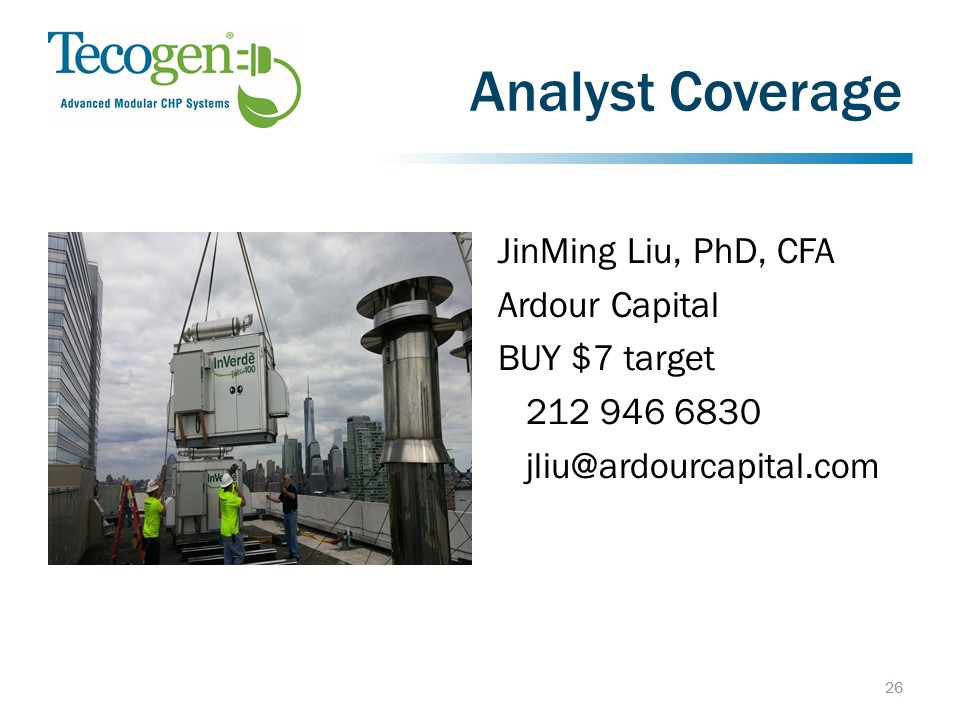 Tecogen®

Advanced Modular CHP Systems

Analyst Coverage

InVerde

InVe

JinMing Liu, PhD, CFA
Ardour Capital
BUY $7 target
212 946 6830
jliu@ardourcapital.com

26